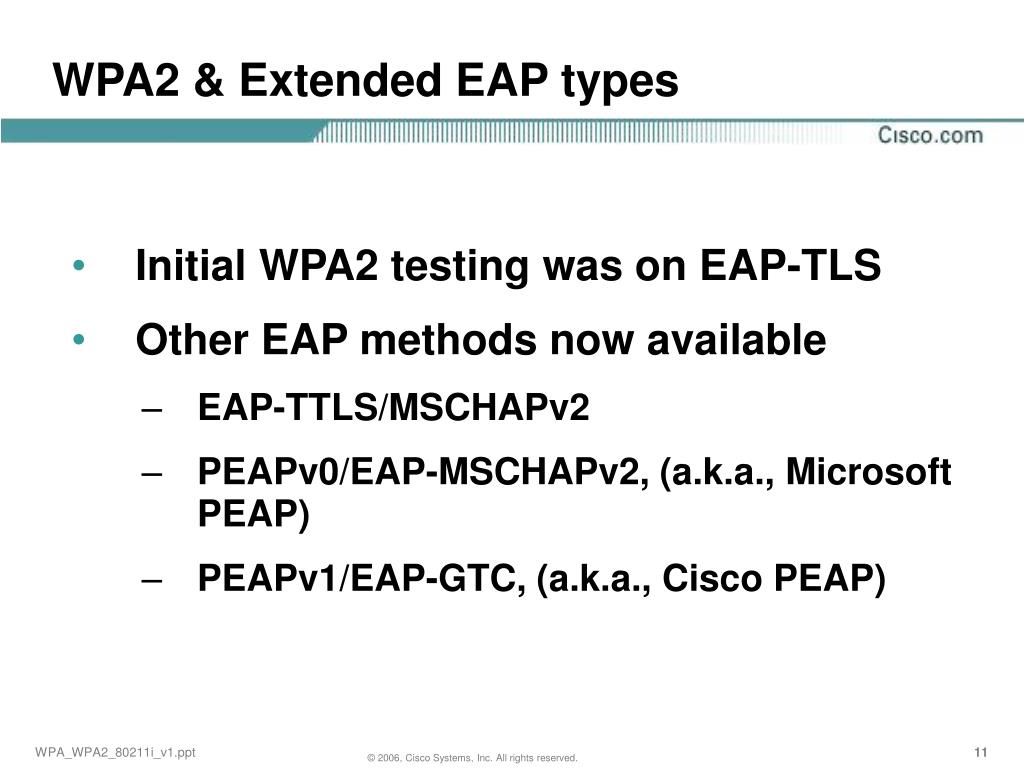 WPA2 & Extended EAP types

Cisco.com

• Initial WPA2 testing was on EAP-TLS
• Other EAP methods now available
– EAP-TTLS/MSCHAPv2
– PEAPv0/EAP-MSCHAPv2, (a.k.a., Microsoft PEAP)
– PEAPv1/EAP-GTC, (a.k.a., Cisco PEAP)

WPA_WPA2_80211i_v1.ppt

© 2006, Cisco Systems, Inc. All rights reserved.

11